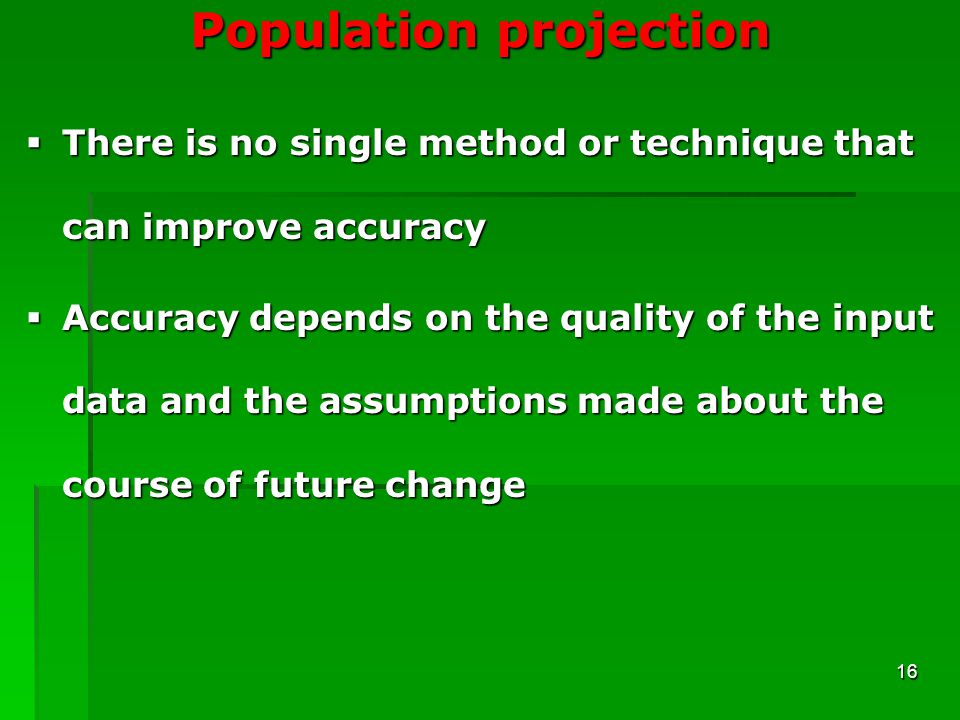 Population projection

▪ There is no single method or technique that can improve accuracy

▪ Accuracy depends on the quality of the input data and the assumptions made about the course of future change

16